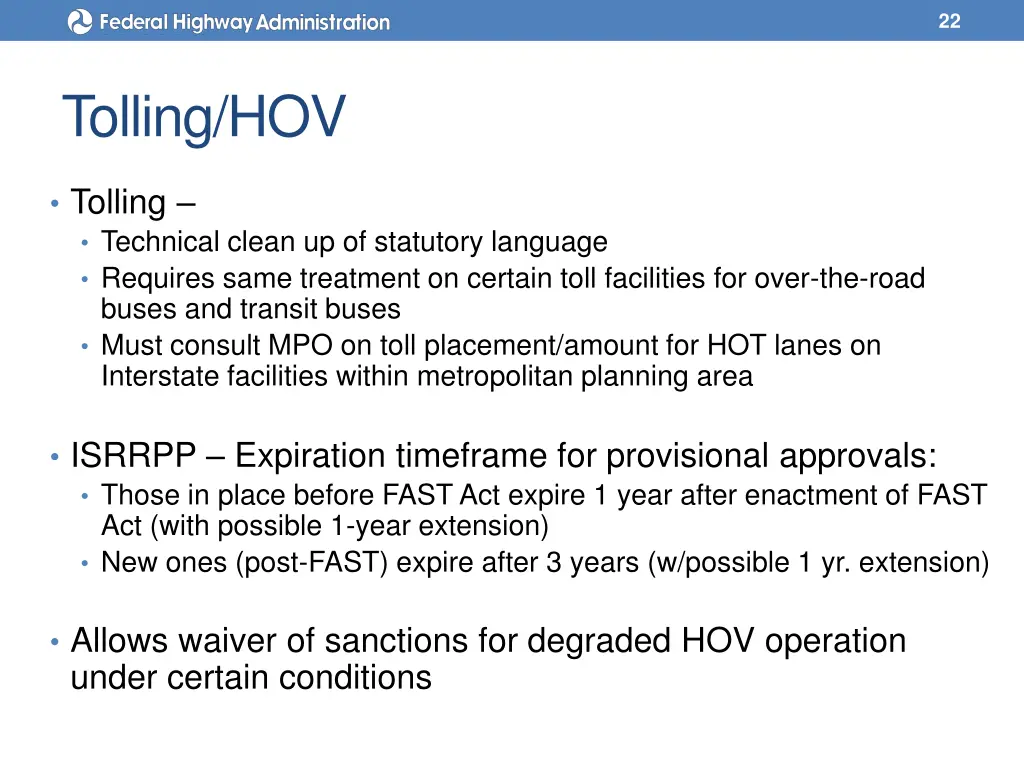 Federal Highway Administration

22

Tolling/HOV

• Tolling –
  • Technical clean up of statutory language
  • Requires same treatment on certain toll facilities for over-the-road buses and transit buses
  • Must consult MPO on toll placement/amount for HOT lanes on Interstate facilities within metropolitan planning area

• ISRRPP – Expiration timeframe for provisional approvals:
  • Those in place before FAST Act expire 1 year after enactment of FAST Act (with possible 1-year extension)
  • New ones (post-FAST) expire after 3 years (w/possible 1 yr. extension)

• Allows waiver of sanctions for degraded HOV operation under certain conditions